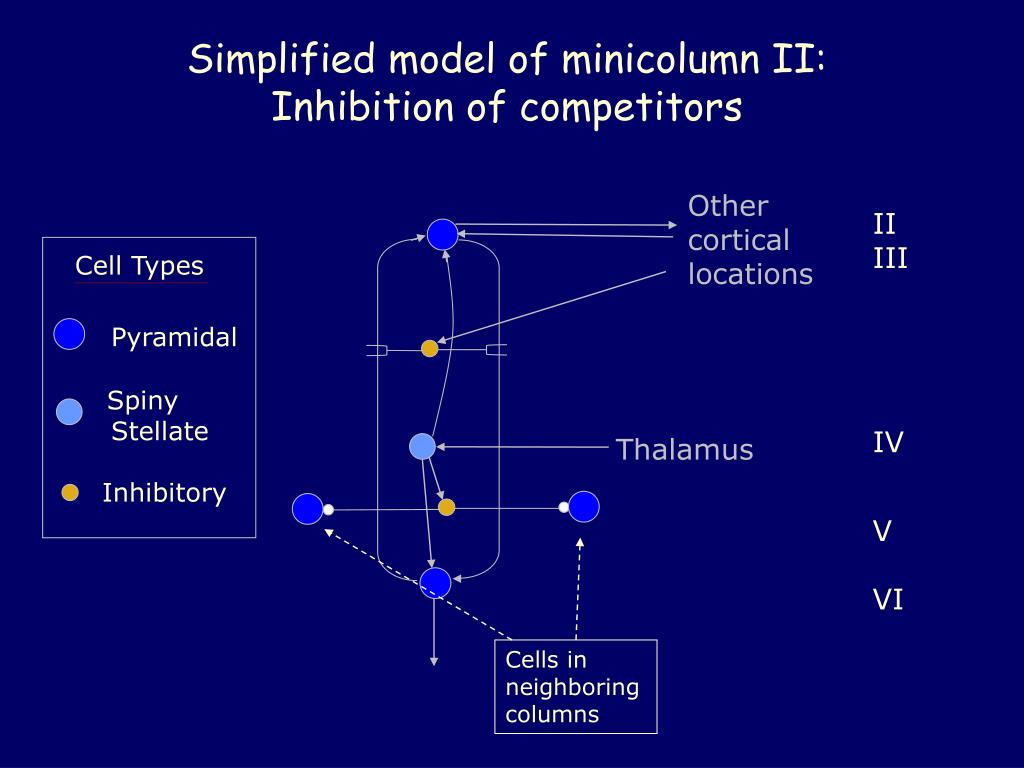 Simplified model of minicolumn II:
Inhibition of competitors

Cell Types

Pyramidal

Spiny Stellate

Inhibitory

Other cortical locations

Thalamus

Cells in neighboring columns

II
III

IV

V

VI